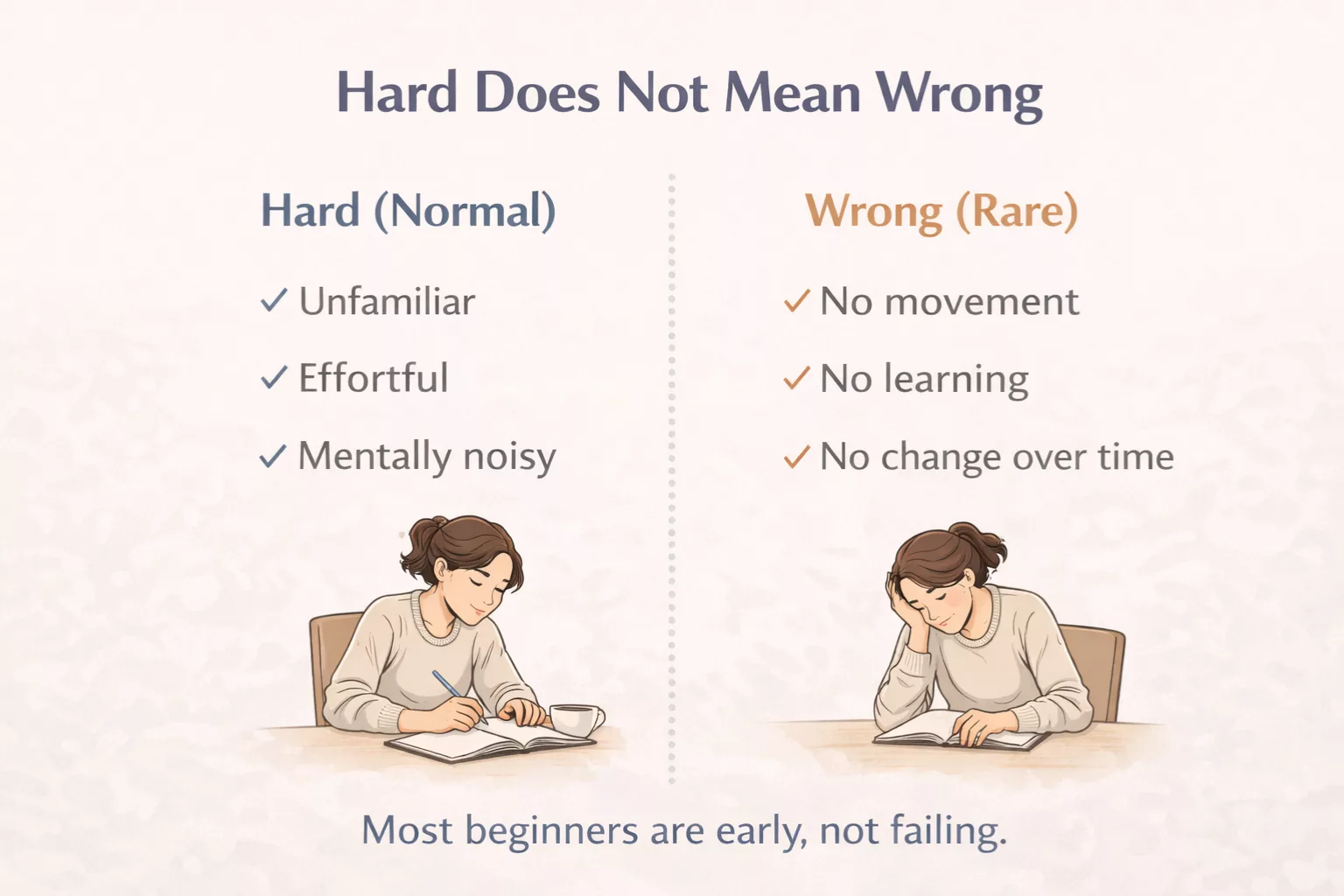 Hard Does Not Mean Wrong

Hard (Normal)

✓ Unfamiliar

✓ Effortful

✓ Mentally noisy

Wrong (Rare)

✓ No movement

✓ No learning

✓ No change over time

Most beginners are early, not failing.